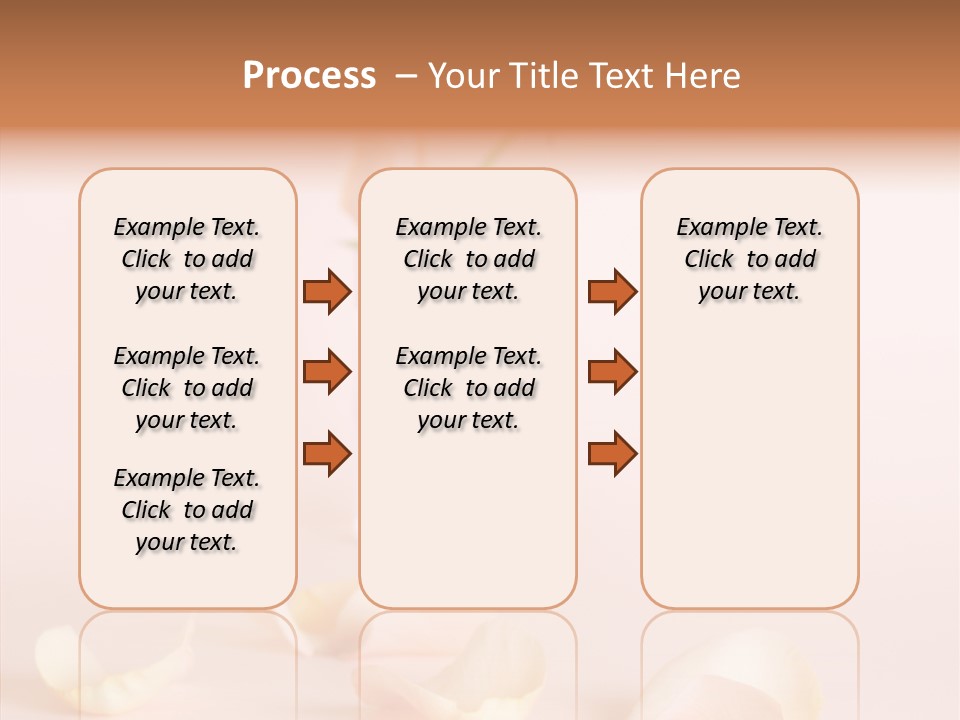 Process – Your Title Text Here

Example Text. Click to add your text.

Example Text. Click to add your text.

Example Text. Click to add your text.

Example Text. Click to add your text.

Example Text. Click to add your text.

Example Text. Click to add your text.